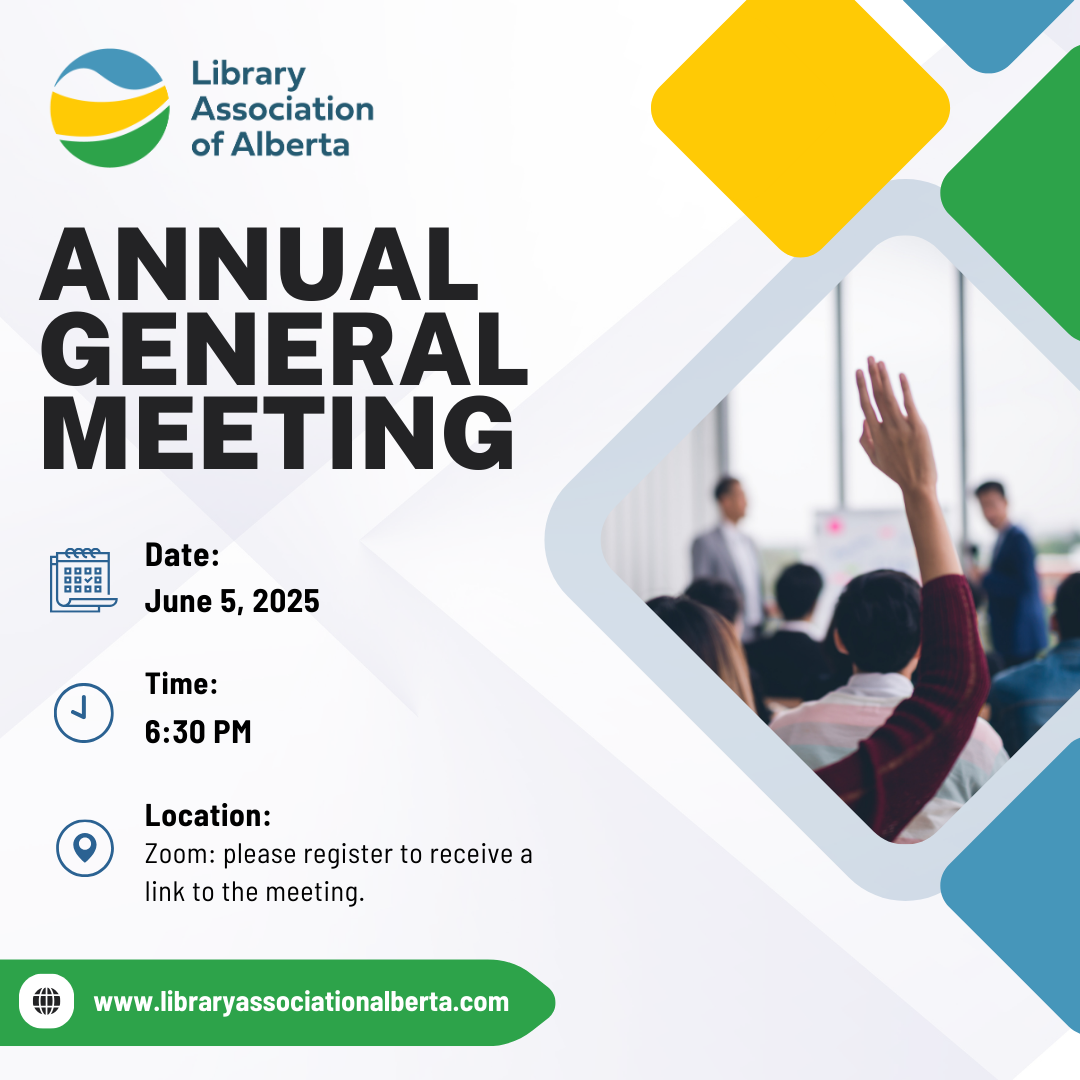 Library Association of Alberta

ANNUAL GENERAL MEETING

Date:
June 5, 2025

Time:
6:30 PM

Location:
Zoom: please register to receive a link to the meeting.

www.libraryassociationalberta.com